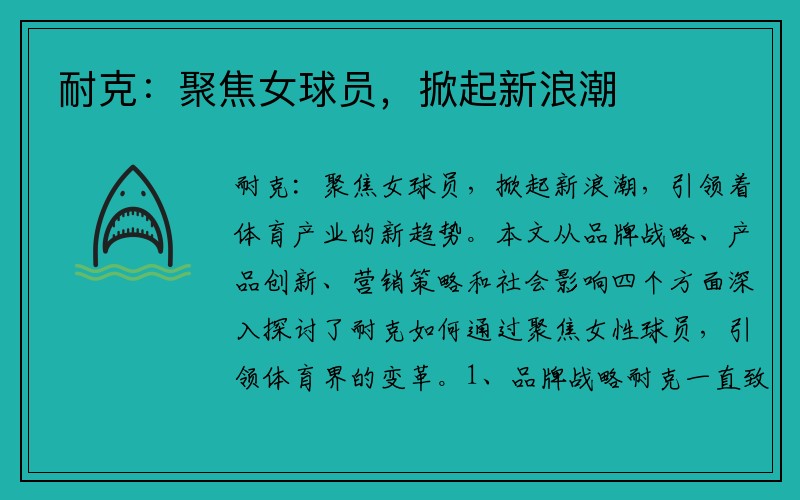 耐克：聚焦女球员，掀起新浪潮

耐克：聚焦女球员，掀起新浪潮，引领着体育产业的新趋势。本文从品牌战略、产品创新、营销策略和社会影响四个方面深入探讨了耐克如何通过聚焦女性球员，引领体育界的变革。1、品牌战略耐克一直致